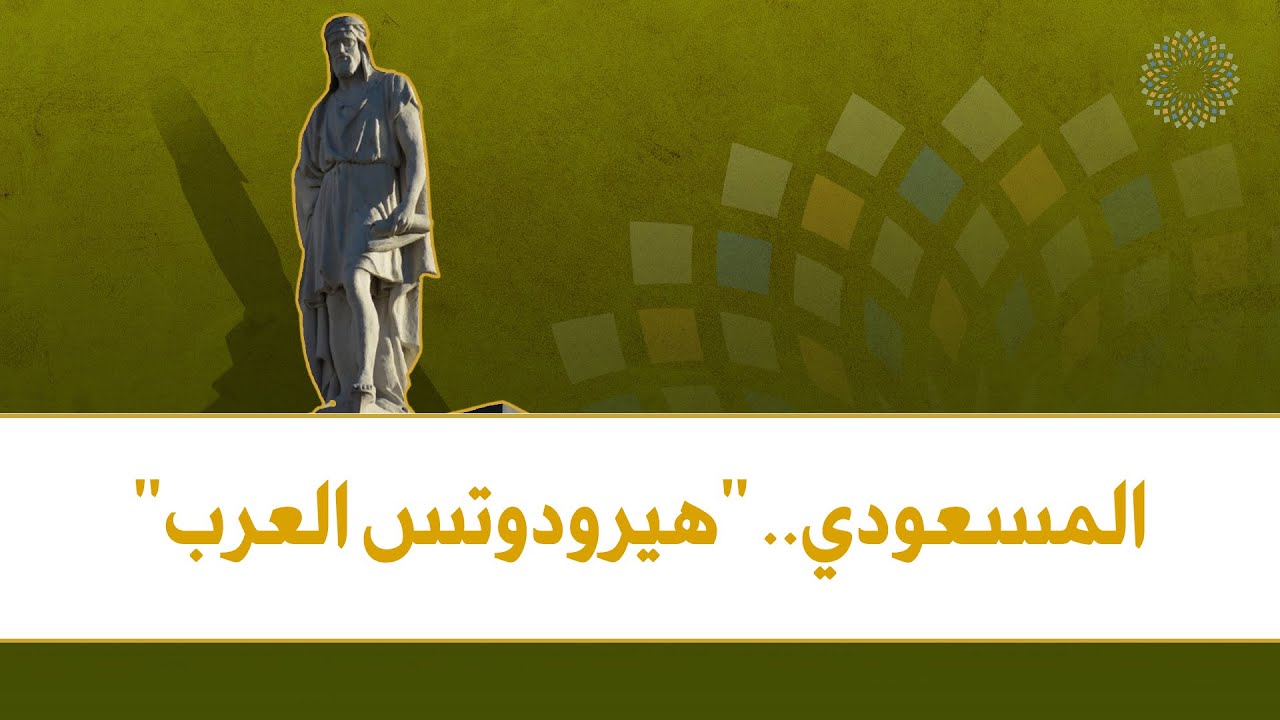 المسعودي.. "هيرودوتس العرب"